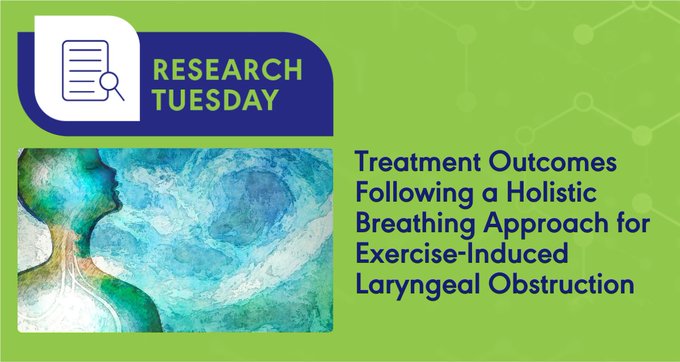 RESEARCH TUESDAY

Treatment Outcomes Following a Holistic Breathing Approach for Exercise-Induced Laryngeal Obstruction